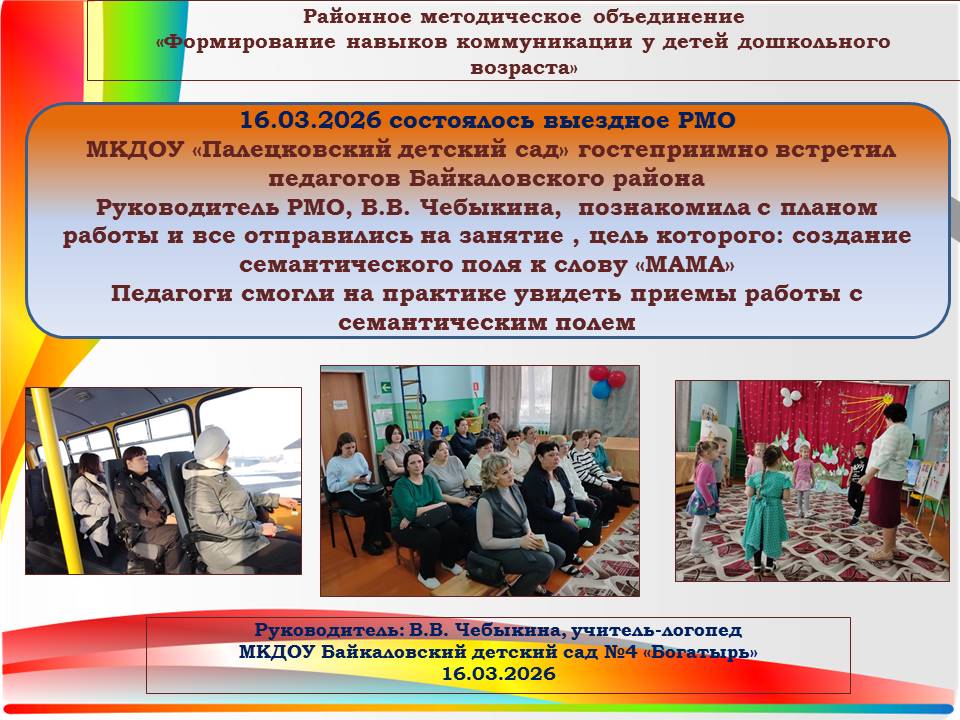 Районное методическое объединение
«Формирование навыков коммуникации у детей дошкольного возраста»

16.03.2026 состоялось выездное РМО
МКДОУ «Палецковский детский сад» гостеприимно встретил педагогов Байкаловского района
Руководитель РМО, В.В. Чебыкина, познакомила с планом работы и все отправились на занятие , цель которого: создание семантического поля к слову «МАМА»
Педагоги смогли на практике увидеть приемы работы с семантическим полем

Руководитель: В.В. Чебыкина, учитель-логопед
МКДОУ Байкаловский детский сад №4 «Богатырь»
16.03.2026